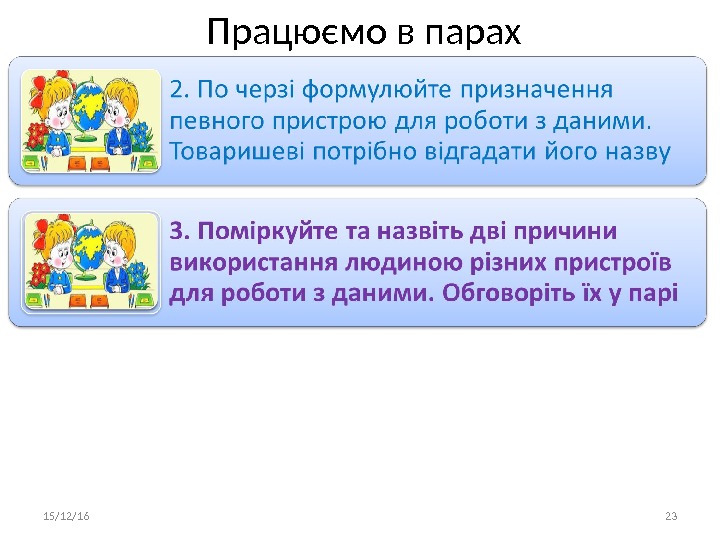 Працюємо в парах

2. По черзі формулюйте призначення певного пристрою для роботи з даними. Товаришеві потрібно відгадати його назву

3. Поміркуйте та назвіть дві причини використання людиною різних пристроїв для роботи з даними. Обговоріть їх у парі

15/12/16

23